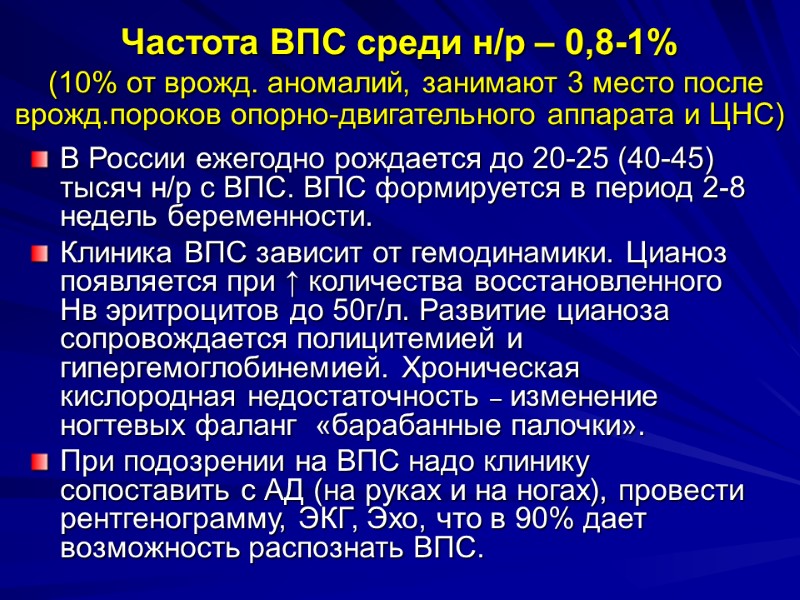 Частота ВПС среди н/р – 0,8-1%
(10% от врожд. аномалий, занимают 3 место после врожд.пороков опорно-двигательного аппарата и ЦНС)

В России ежегодно рождается до 20-25 (40-45) тысяч н/р с ВПС. ВПС формируется в период 2-8 недель беременности.

Клиника ВПС зависит от гемодинамики. Цианоз появляется при ↑ количества восстановленного Нв эритроцитов до 50г/л. Развитие цианоза сопровождается полицитемией и гипергемоглобинемией. Хроническая кислородная недостаточность – изменение ногтевых фаланг «барабанные палочки».

При подозрении на ВПС надо клинику сопоставить с АД (на руках и на ногах), провести рентгенограмму, ЭКГ, Эхо, что в 90% дает возможность распознать ВПС.